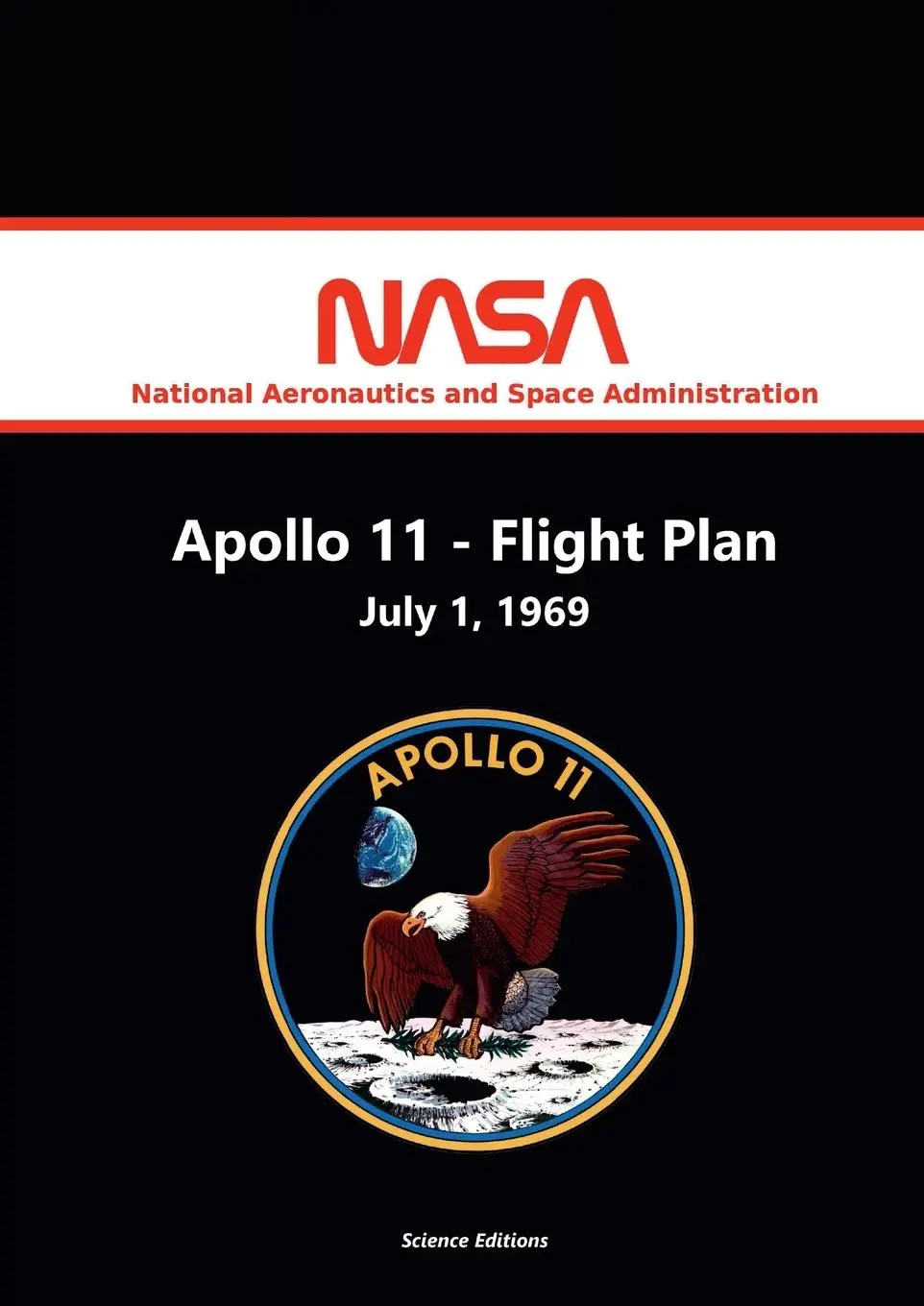 NASA
National Aeronautics and Space Administration

Apollo 11 - Flight Plan
July 1, 1969

APOLLO 11

Science Editions